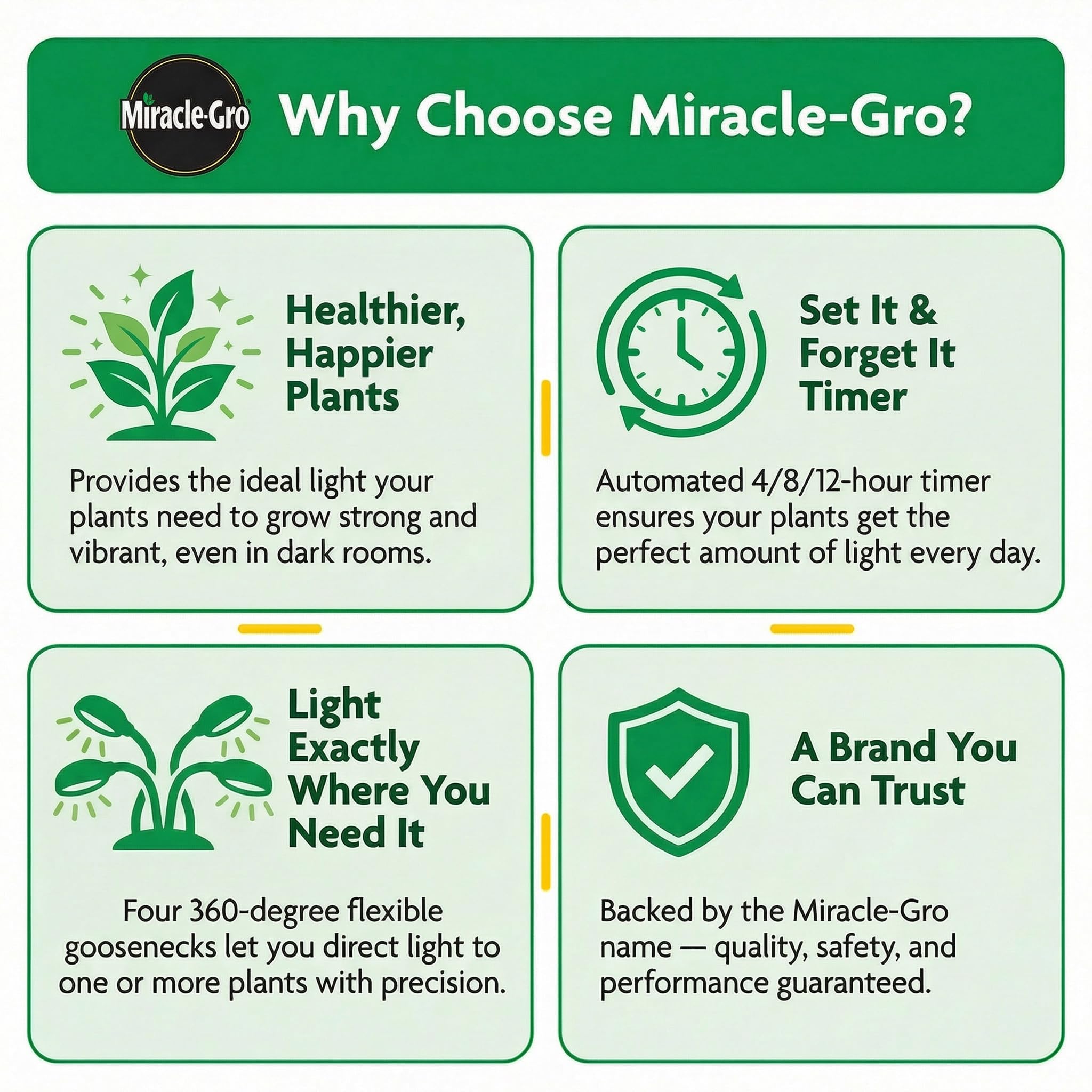 Miracle-Gro

Why Choose Miracle-Gro?

Healthier, Happier Plants

Provides the ideal light your plants need to grow strong and vibrant, even in dark rooms.

Set It & Forget It Timer

Automated 4/8/12-hour timer ensures your plants get the perfect amount of light every day.

Light Exactly Where You Need It

Four 360-degree flexible goosenecks let you direct light to one or more plants with precision.

A Brand You Can Trust

Backed by the Miracle-Gro name — quality, safety, and performance guaranteed.